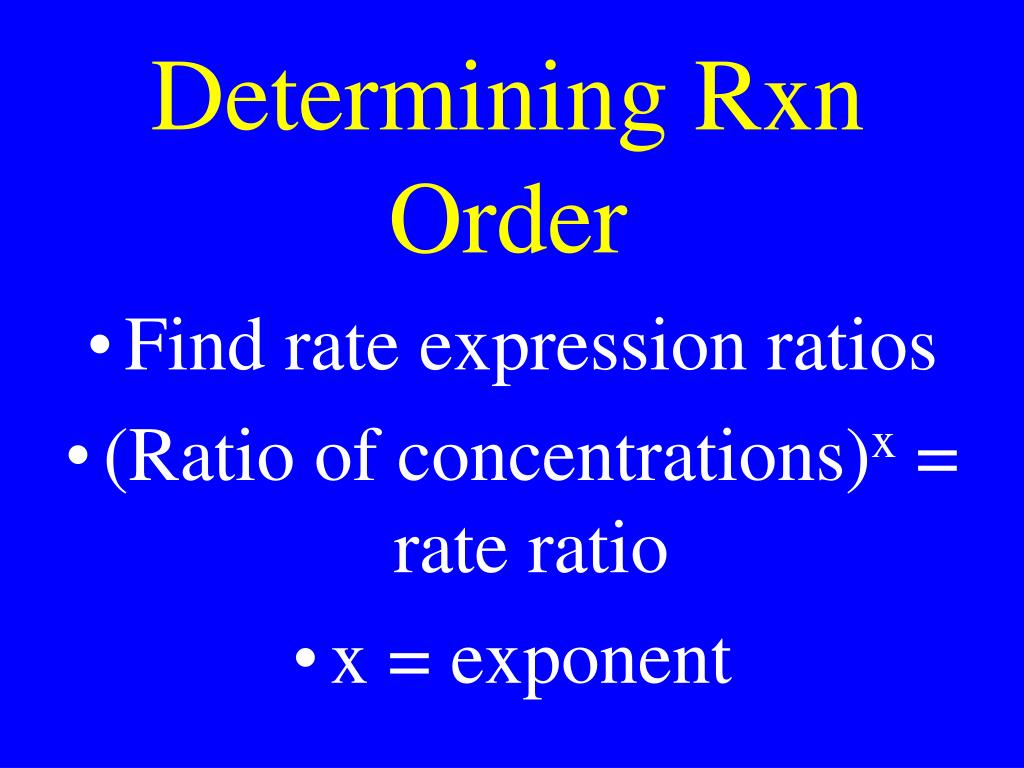 Determining Rxn Order

• Find rate expression ratios
• (Ratio of concentrations)$^x$ = rate ratio
• x = exponent